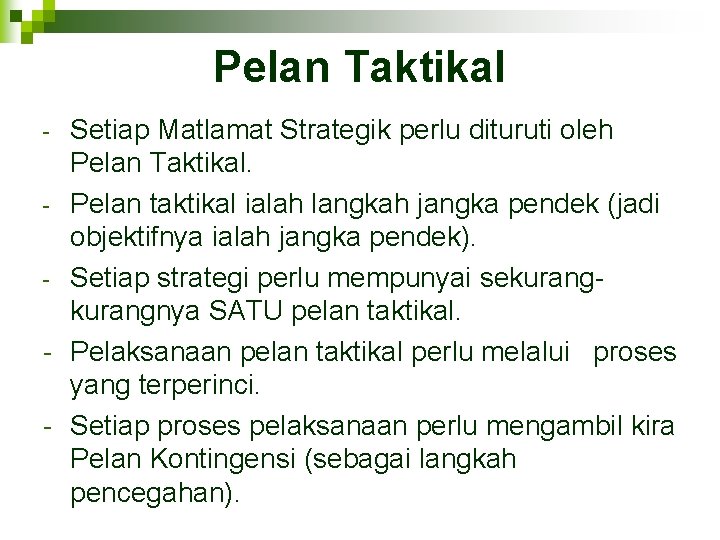 Pelan Taktikal

- Setiap Matlamat Strategik perlu dituruti oleh Pelan Taktikal.
- Pelan taktikal ialah langkah jangka pendek (jadi objektifnya ialah jangka pendek).
- Setiap strategi perlu mempunyai sekurang-kurangnya SATU pelan taktikal.
- Pelaksanaan pelan taktikal perlu melalui proses yang terperinci.
- Setiap proses pelaksanaan perlu mengambil kira Pelan Kontingensi (sebagai langkah pencegahan).